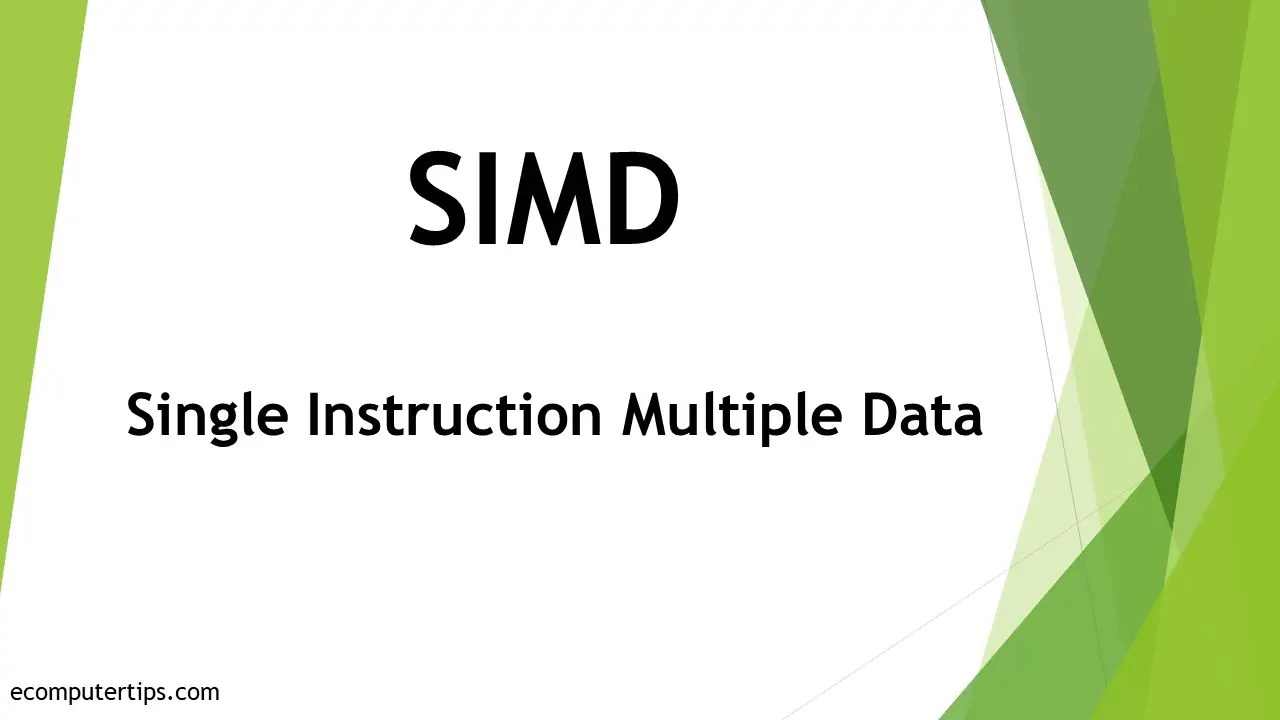 SIMD

Single Instruction Multiple Data

ecomputertips.com